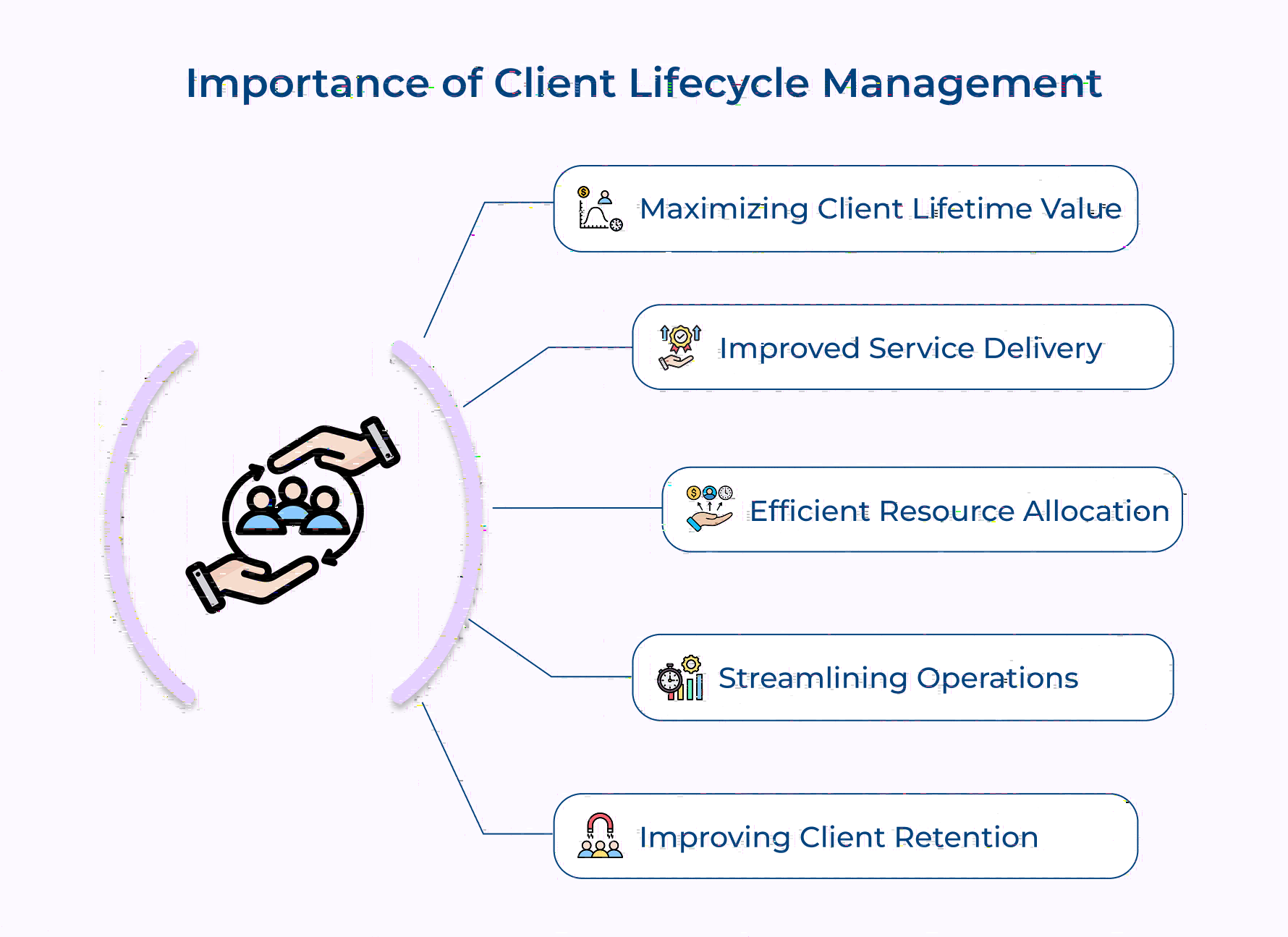 Importance of Client Lifecycle Management

Maximizing Client Lifetime Value

Improved Service Delivery

Efficient Resource Allocation

Streamlining Operations

Improving Client Retention